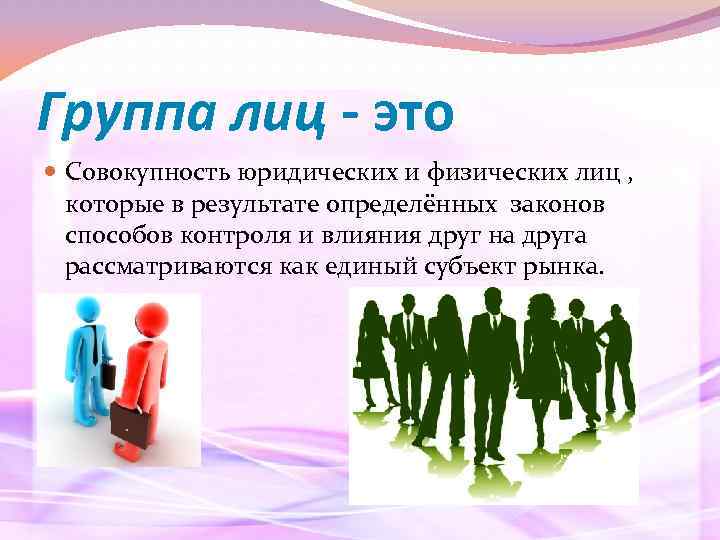 Группа лиц - это

Совокупность юридических и физических лиц , которые в результате определённых законов способов контроля и влияния друг на друга рассматриваются как единый субъект рынка.